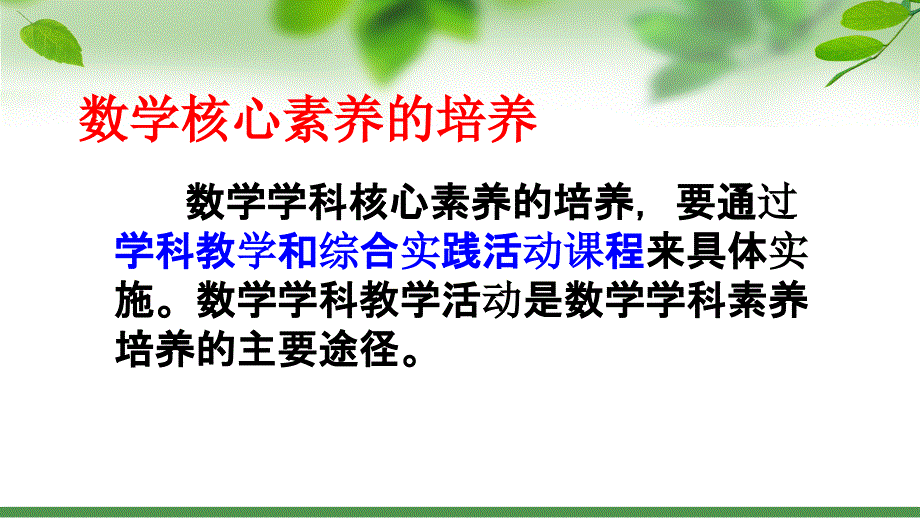 数学核心素养的培养

数学学科核心素养的培养，要通过学科教学和综合实践活动课程来具体实施。数学学科教学活动是数学学科素养培养的主要途径。